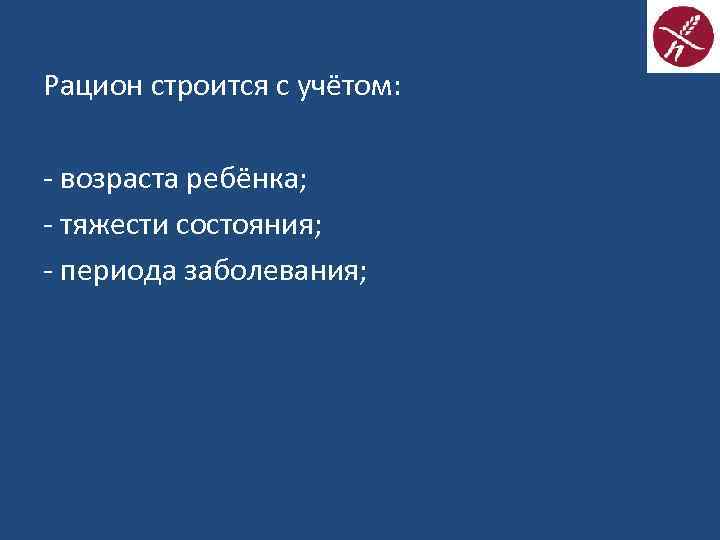 Рацион строится с учётом:

- возраста ребёнка;
- тяжести состояния;
- периода заболевания;